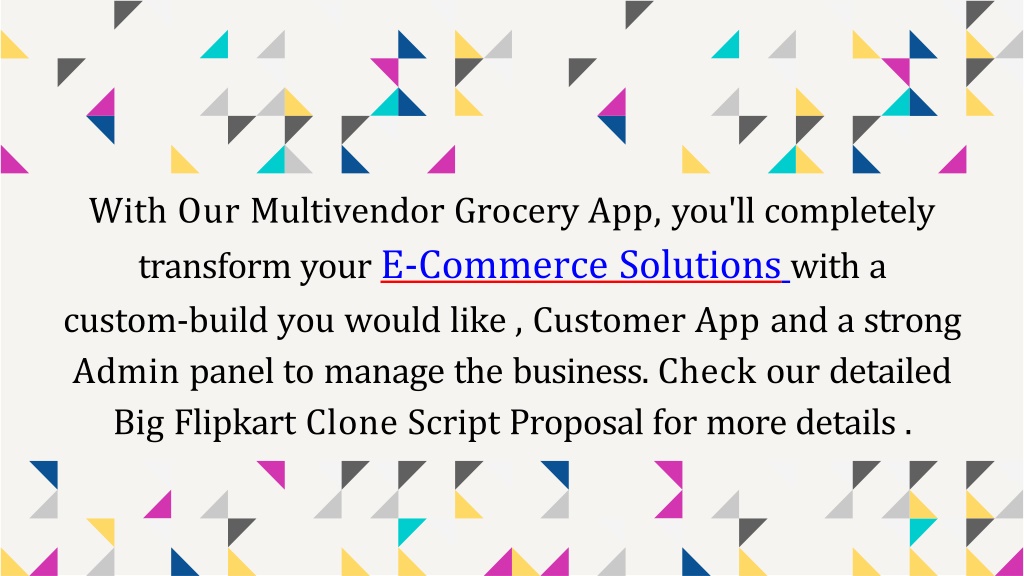 With Our Multivendor Grocery App, you'll completely transform your E-Commerce Solutions with a custom-build you would like , Customer App and a strong Admin panel to manage the business. Check our detailed Big Flipkart Clone Script Proposal for more details .